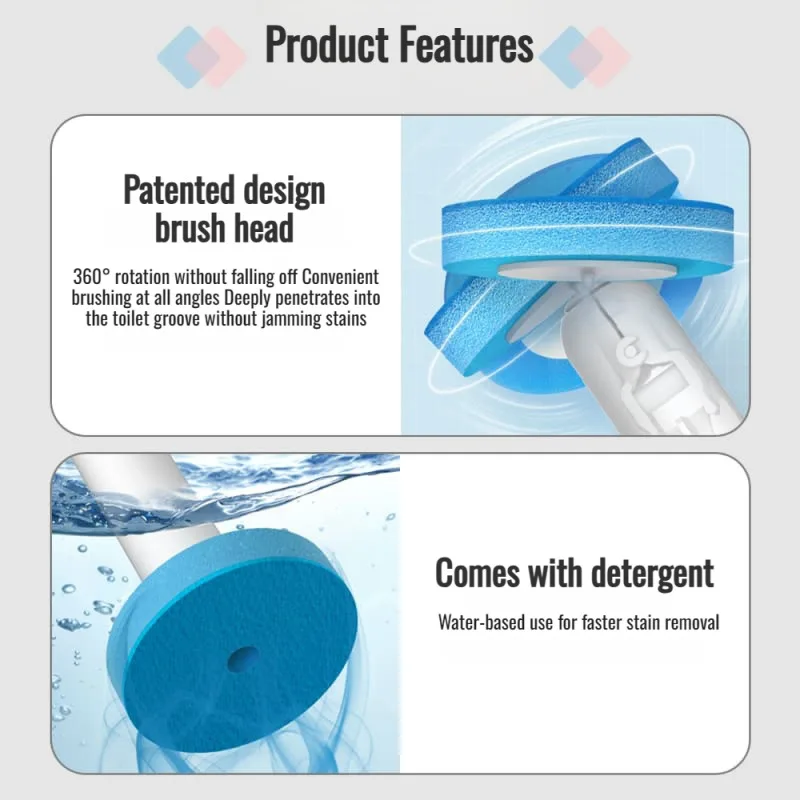 Product Features

Patented design brush head

360° rotation without falling off Convenient brushing at all angles Deeply penetrates into the toilet groove without jamming stains

Comes with detergent

Water-based use for faster stain removal